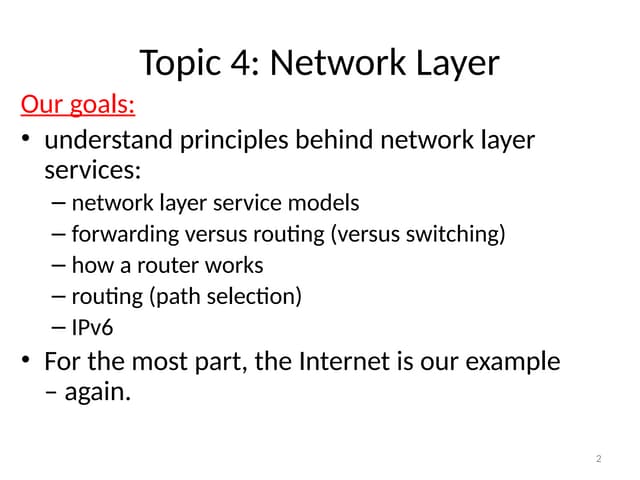 Topic 4: Network Layer

Our goals:

• understand principles behind network layer services:
– network layer service models
– forwarding versus routing (versus switching)
– how a router works
– routing (path selection)
– IPv6

• For the most part, the Internet is our example – again.

2